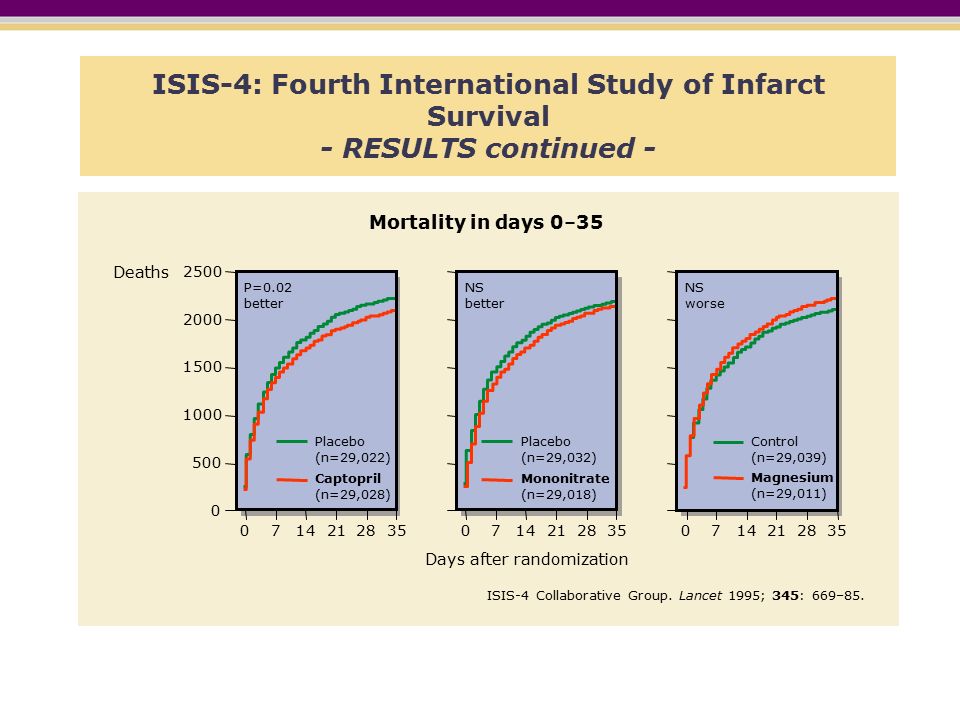 ISIS-4: Fourth International Study of Infarct Survival
- RESULTS continued -

Mortality in days 0–35

Deaths

2500
2000
1500
1000
500
0

P=0.02
better

Placebo
(n=29,022)
Captopril
(n=29,028)

0 7 14 21 28 35

NS
better

Placebo
(n=29,032)
Mononitrate
(n=29,018)

0 7 14 21 28 35

NS
worse

Control
(n=29,039)
Magnesium
(n=29,011)

0 7 14 21 28 35

Days after randomization

ISIS-4 Collaborative Group. Lancet 1995; 345: 669–85.